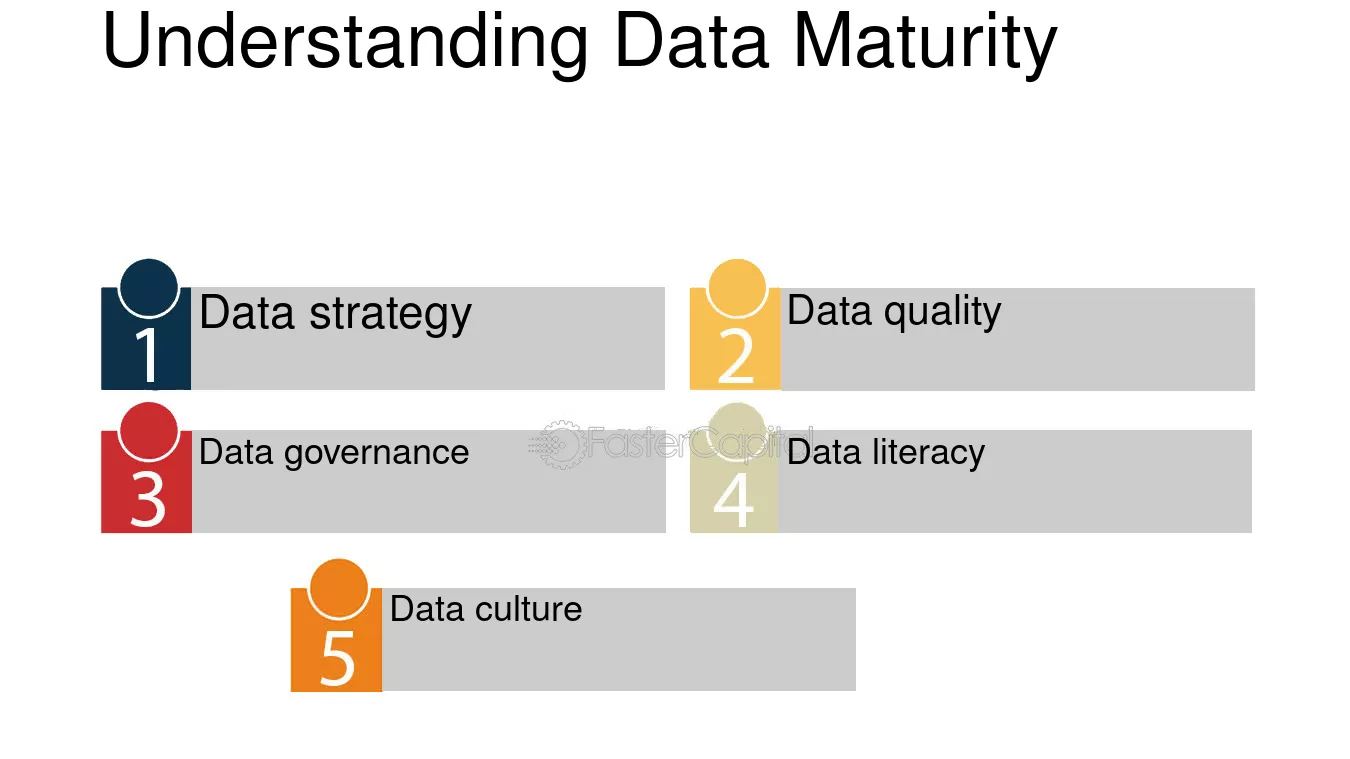 Understanding Data Maturity

1 Data strategy

2 Data quality

3 Data governance

FasterCapital

4 Data literacy

5 Data culture